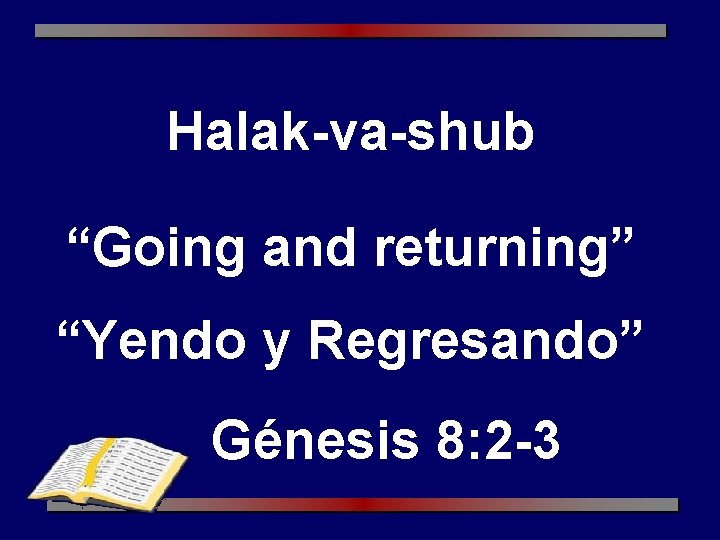 Halak-va-shub

“Going and returning”

“Yendo y Regresando”

Génesis 8:2-3